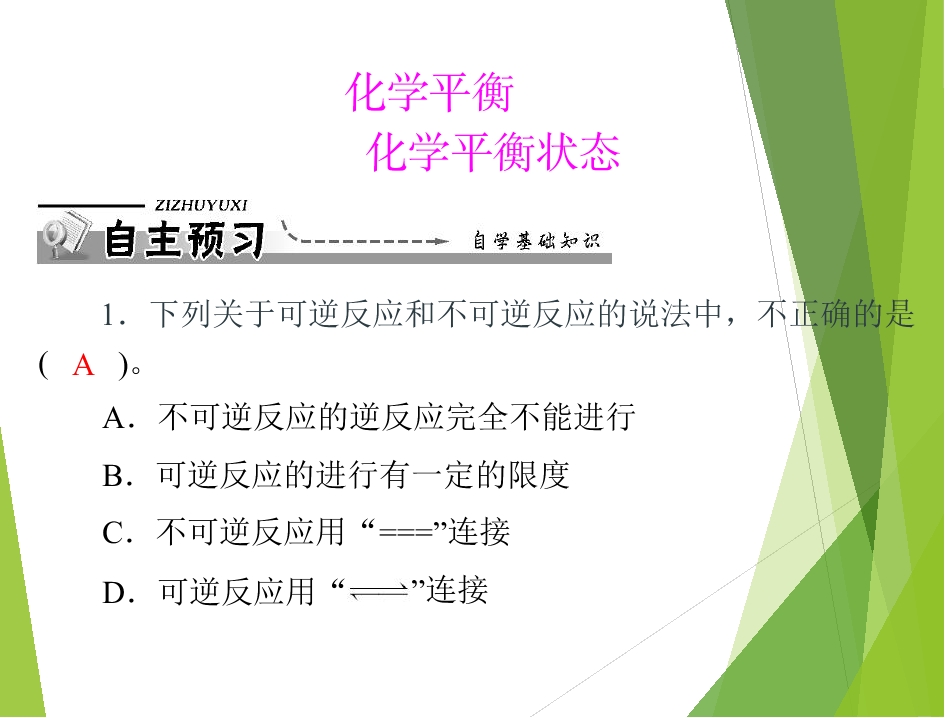 化学平衡
化学平衡状态

ZIZHUYUXI
自主预习
自学基础知识

1．下列关于可逆反应和不可逆反应的说法中，不正确的是( A )。

A．不可逆反应的逆反应完全不能进行

B．可逆反应的进行有一定的限度

C．不可逆反应用“===”连接

D．可逆反应用“$\rightleftharpoons$”连接